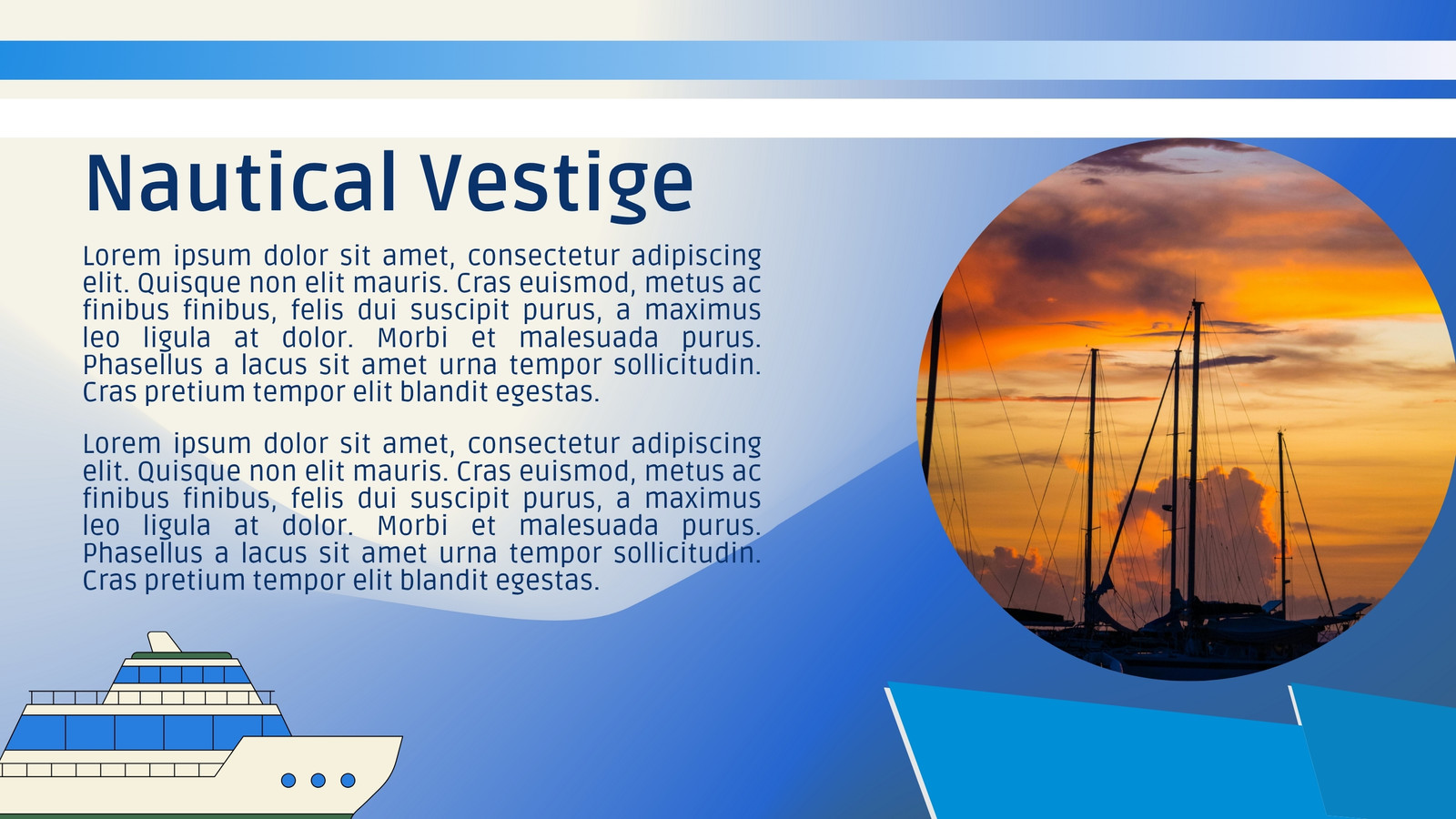 Nautical Vestige

Lorem ipsum dolor sit amet, consectetur adipiscing elit. Quisque non elit mauris. Cras euismod, metus ac finibus finibus, felis dui suscipit purus, a maximus leo ligula at dolor. Morbi et malesuada purus. Phasellus a lacus sit amet urna tempor sollicitudin. Cras pretium tempor elit blandit egestas.

Lorem ipsum dolor sit amet, consectetur adipiscing elit. Quisque non elit mauris. Cras euismod, metus ac finibus finibus, felis dui suscipit purus, a maximus leo ligula at dolor. Morbi et malesuada purus. Phasellus a lacus sit amet urna tempor sollicitudin. Cras pretium tempor elit blandit egestas.